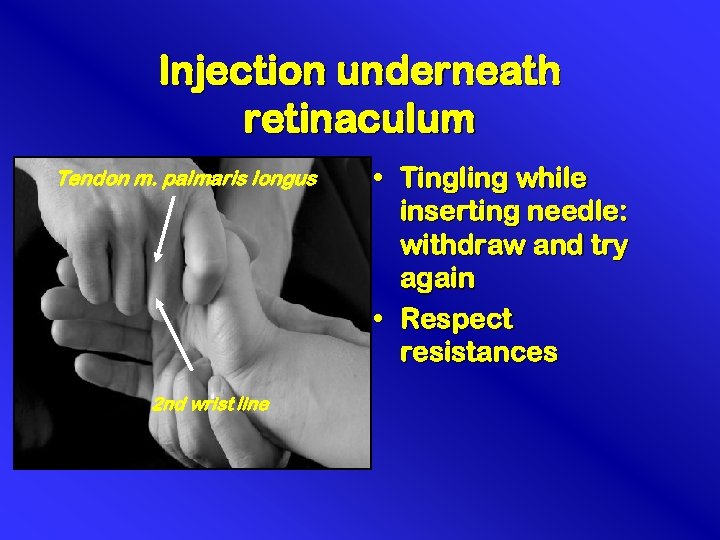 Injection underneath retinaculum

Tendon m. palmaris longus

2nd wrist line

• Tingling while inserting needle: withdraw and try again
• Respect resistances